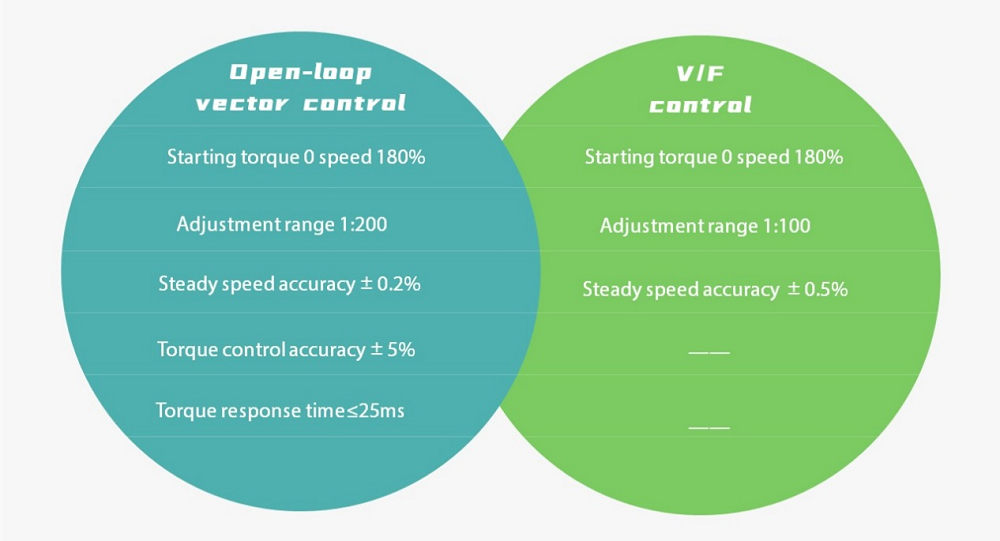 Open-loop vector control

Starting torque 0 speed 180%

Adjustment range 1:200

Steady speed accuracy ± 0.2%

Torque control accuracy ± 5%

Torque response time≤25ms

V/F control

Starting torque 0 speed 180%

Adjustment range 1:100

Steady speed accuracy ± 0.5%

——

——